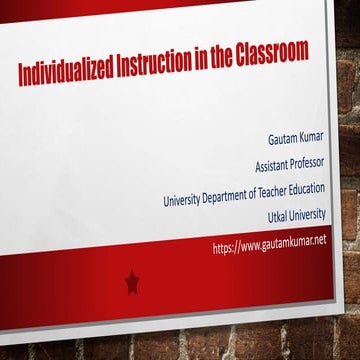 Individualized Instruction in the Classroom

Gautam Kumar

Assistant Professor

University Department of Teacher Education

Utkal University

https://www.gautamkumar.net